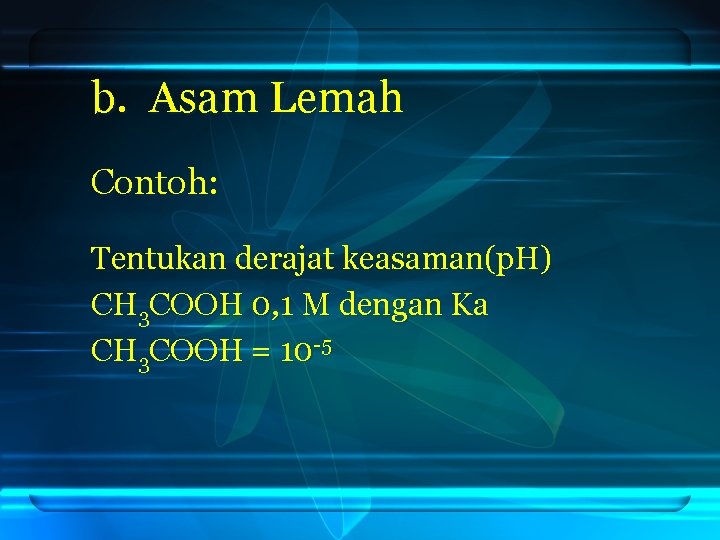 b. Asam Lemah

Contoh:

Tentukan derajat keasaman(pH) $CH_3COOH$ 0,1 M dengan Ka $CH_3COOH = 10^{-5}$